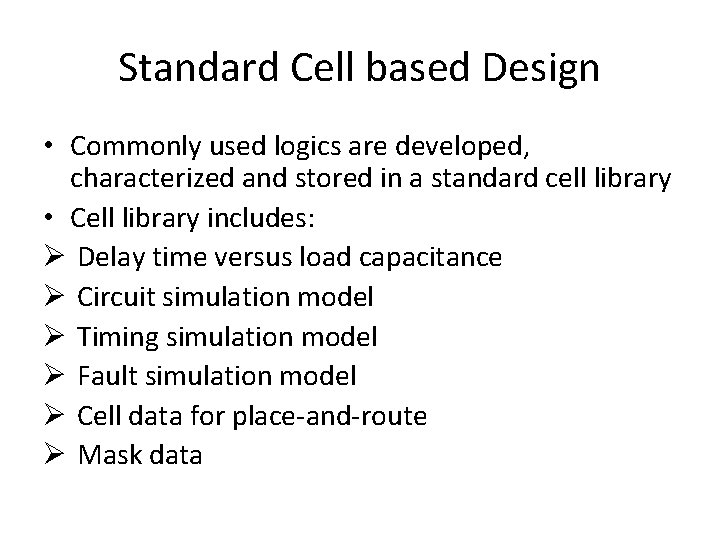 Standard Cell based Design

• Commonly used logics are developed, characterized and stored in a standard cell library
• Cell library includes:
➢ Delay time versus load capacitance
➢ Circuit simulation model
➢ Timing simulation model
➢ Fault simulation model
➢ Cell data for place-and-route
➢ Mask data